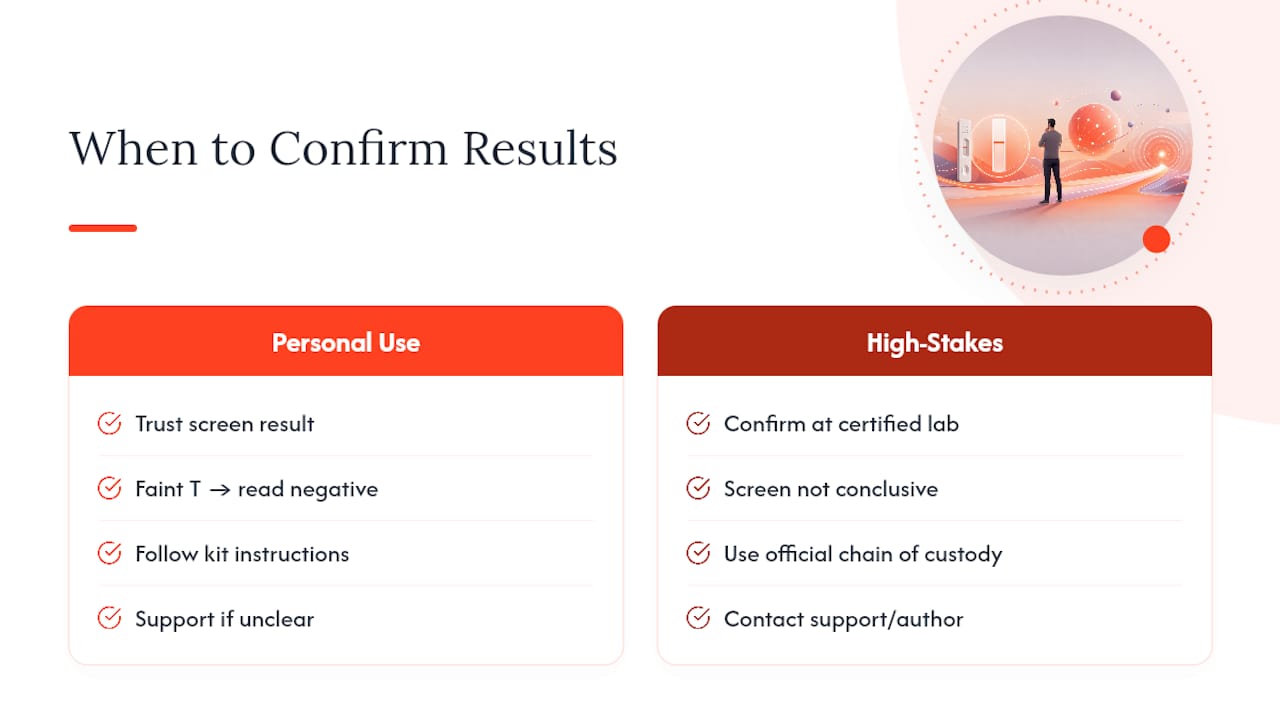 When to Confirm Results

Personal Use

Trust screen result

Faint T → read negative

Follow kit instructions

Support if unclear

High-Stakes

Confirm at certified lab

Screen not conclusive

Use official chain of custody

Contact support/author